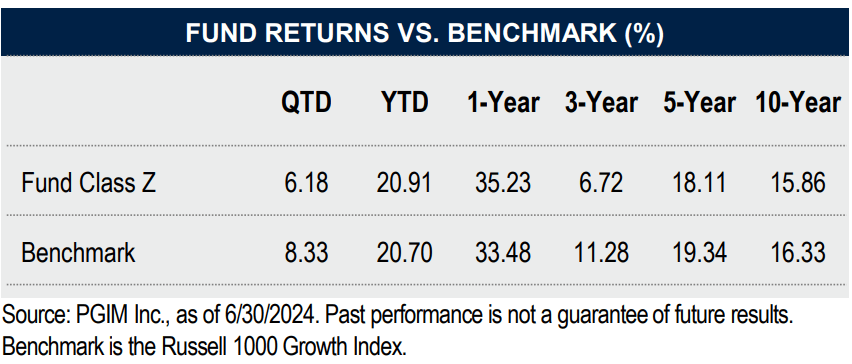 FUND RETURNS VS. BENCHMARK (%)

| | QTD | YTD | 1-Year | 3-Year | 5-Year | 10-Year |
|---|---|---|---|---|---|---|
| Fund Class Z | 6.18 | 20.91 | 35.23 | 6.72 | 18.11 | 15.86 |
| Benchmark | 8.33 | 20.70 | 33.48 | 11.28 | 19.34 | 16.33 |

Source: PGIM Inc., as of 6/30/2024. Past performance is not a guarantee of future results. Benchmark is the Russell 1000 Growth Index.